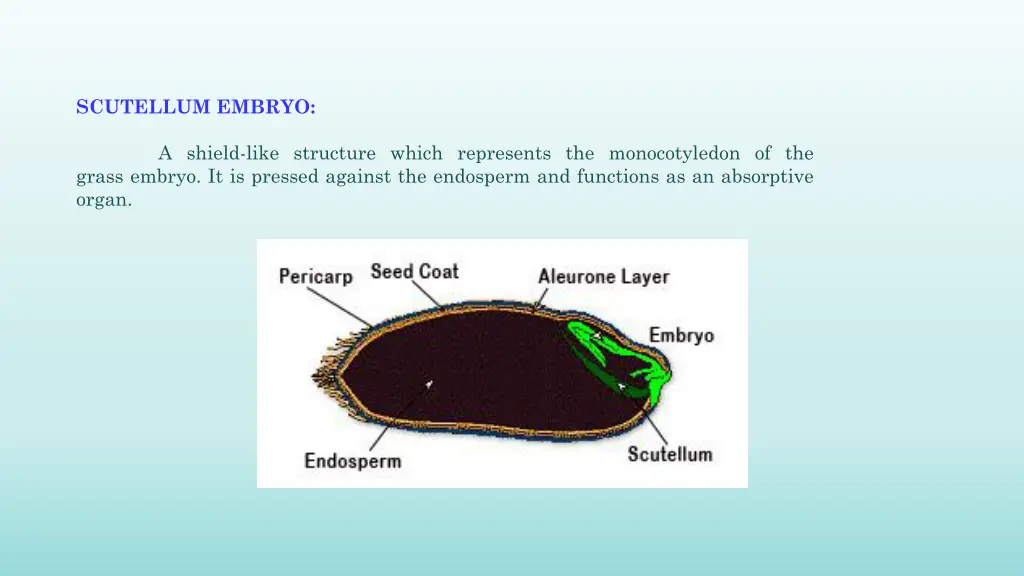 SCUTELLUM EMBRYO:

A shield-like structure which represents the monocotyledon of the grass embryo. It is pressed against the endosperm and functions as an absorptive organ.

Pericarp
Seed Coat
Aleurone Layer
Embryo
Endosperm
Scutellum